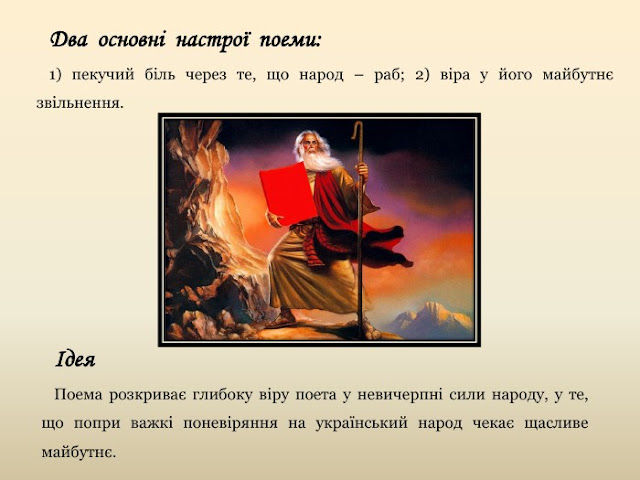 Два основні настрої поеми:

1) пекучий біль через те, що народ – раб; 2) віра у його майбутнє звільнення.

Ідея

Поема розкриває глибоку віру поета у невичерпні сили народу, у те, що попри важкі поневіряння на український народ чекає щасливе майбутнє.